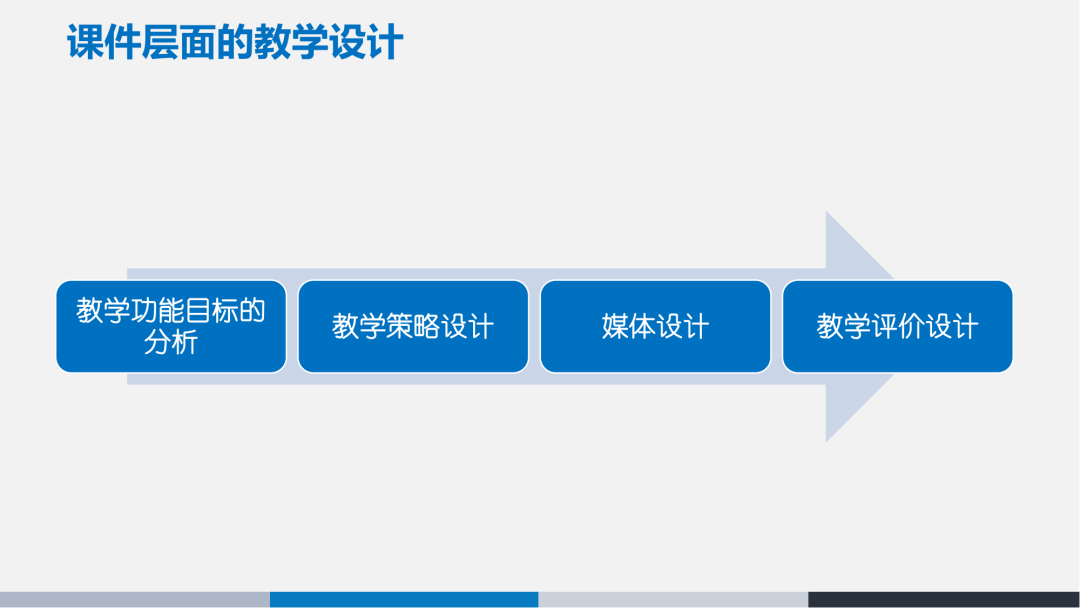 课件层面的教学设计

教学功能目标的分析

教学策略设计

媒体设计

教学评价设计